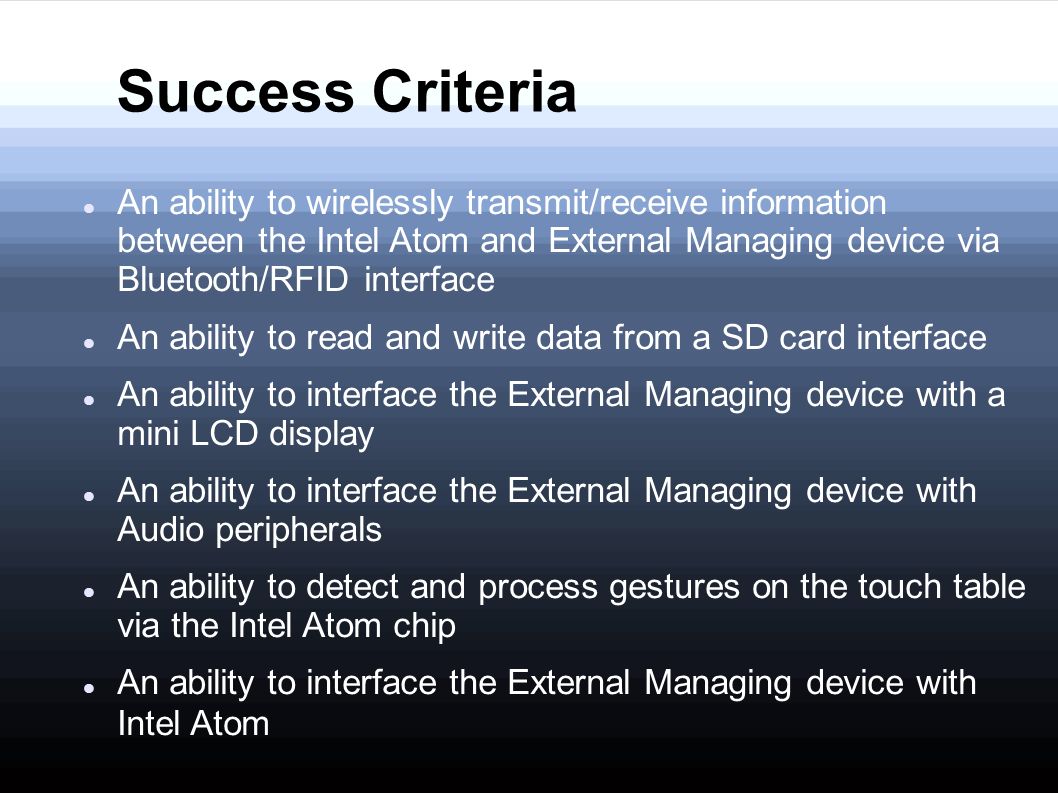 Success Criteria

- An ability to wirelessly transmit/receive information between the Intel Atom and External Managing device via Bluetooth/RFID interface
- An ability to read and write data from a SD card interface
- An ability to interface the External Managing device with a mini LCD display
- An ability to interface the External Managing device with Audio peripherals
- An ability to detect and process gestures on the touch table via the Intel Atom chip
- An ability to interface the External Managing device with Intel Atom